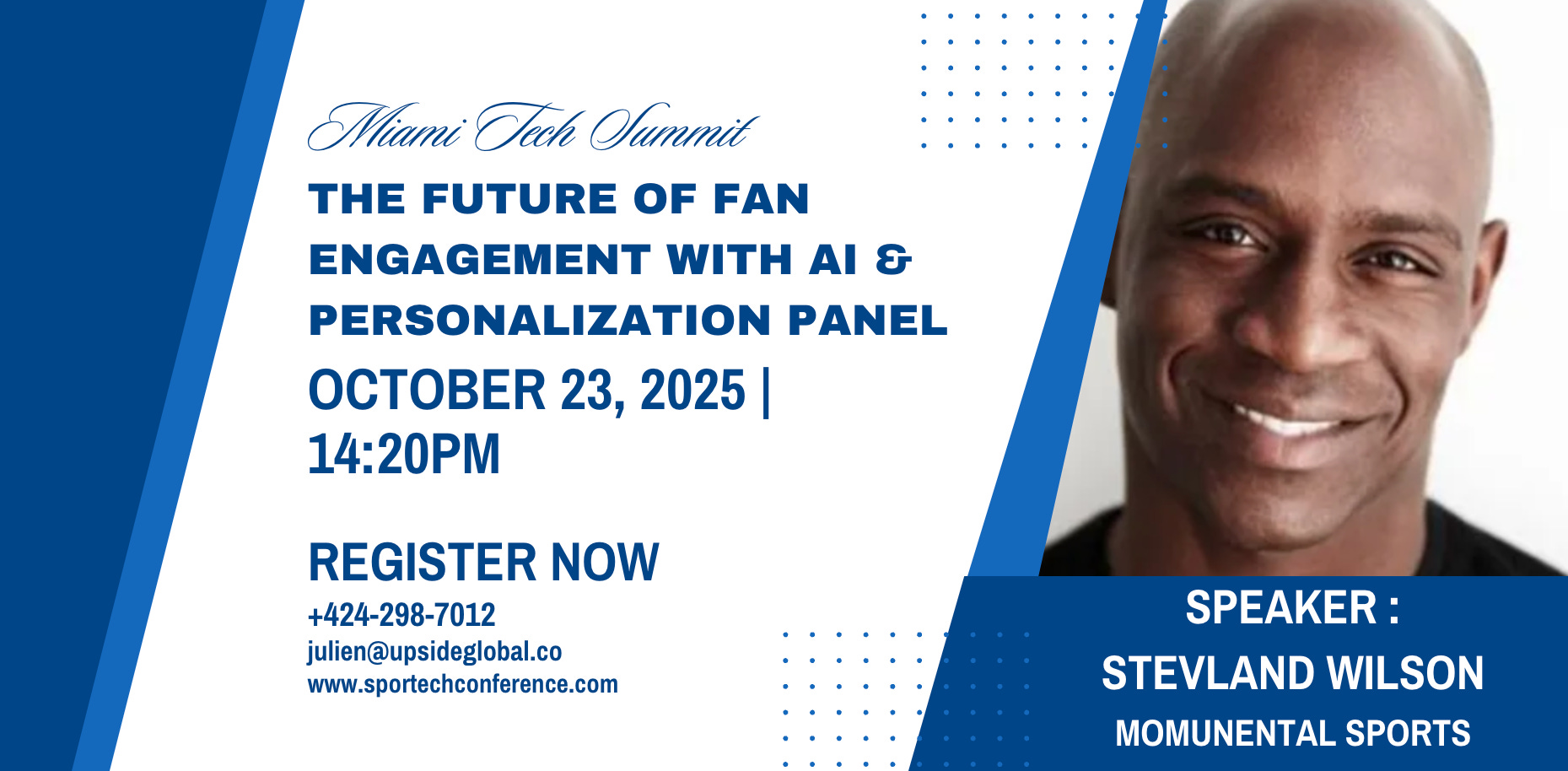 Miami Tech Summit

THE FUTURE OF FAN ENGAGEMENT WITH AI & PERSONALIZATION PANEL

OCTOBER 23, 2025 | 14:20PM

REGISTER NOW

+424-298-7012
julien@upsideglobal.co
www.sportechconference.com

SPEAKER :
STEVLAND WILSON
MOMUNENTAL SPORTS